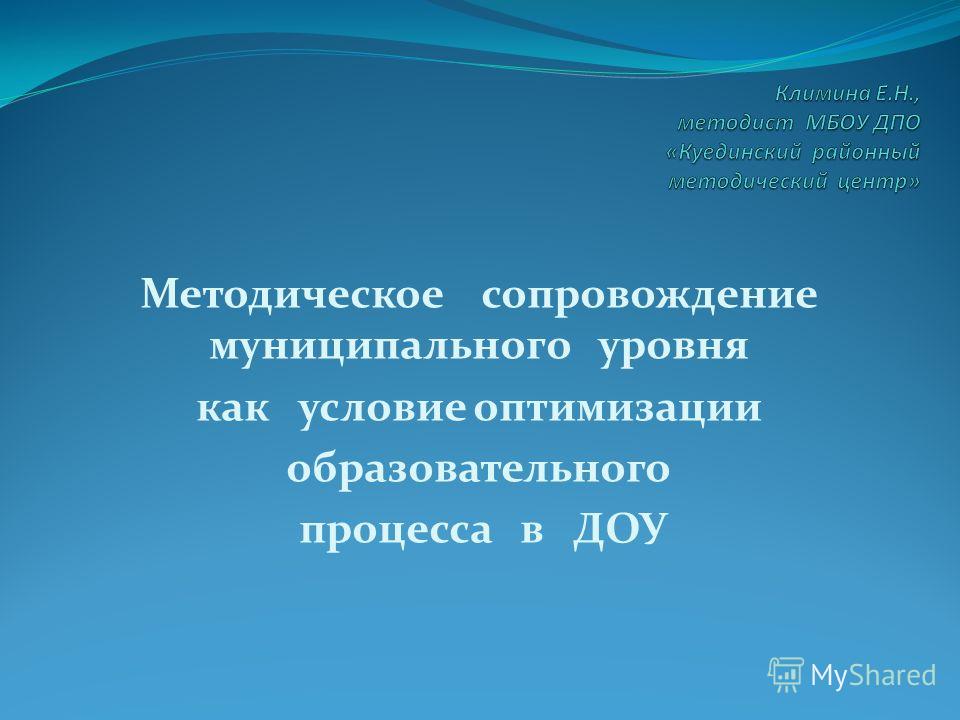 Климина Е.Н., методист МБОУ ДПО «Куединский районный методический центр»

Методическое сопровождение муниципального уровня как условие оптимизации образовательного процесса в ДОУ

MyShared